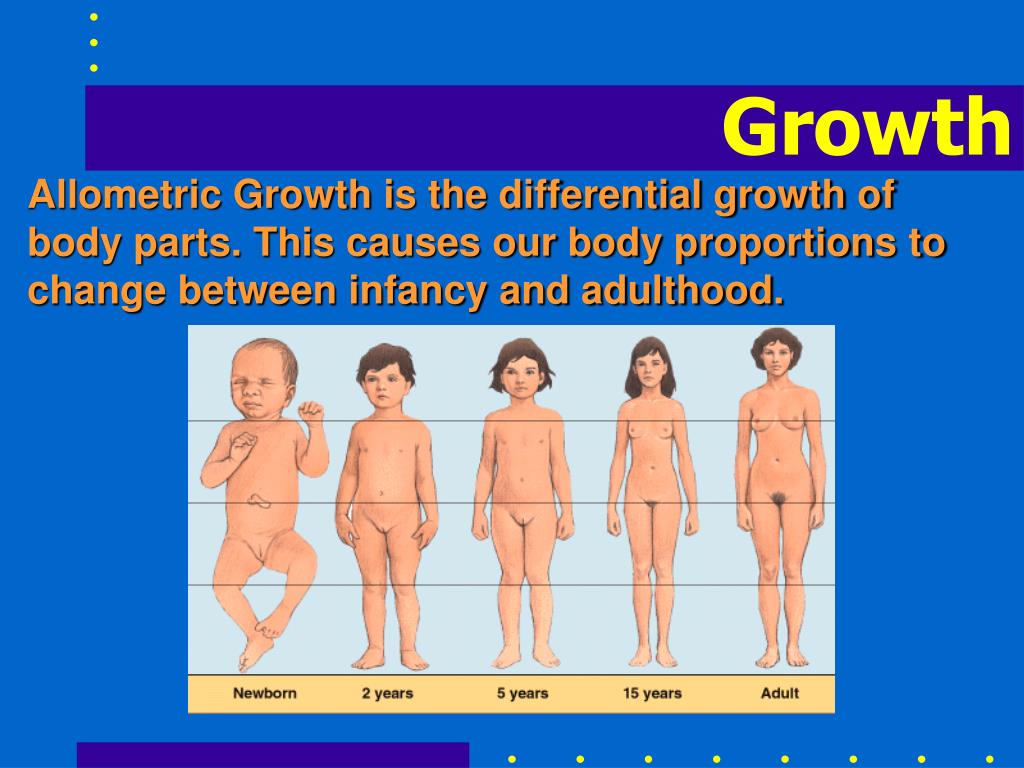 Growth

Allometric Growth is the differential growth of body parts. This causes our body proportions to change between infancy and adulthood.

Newborn
2 years
5 years
15 years
Adult